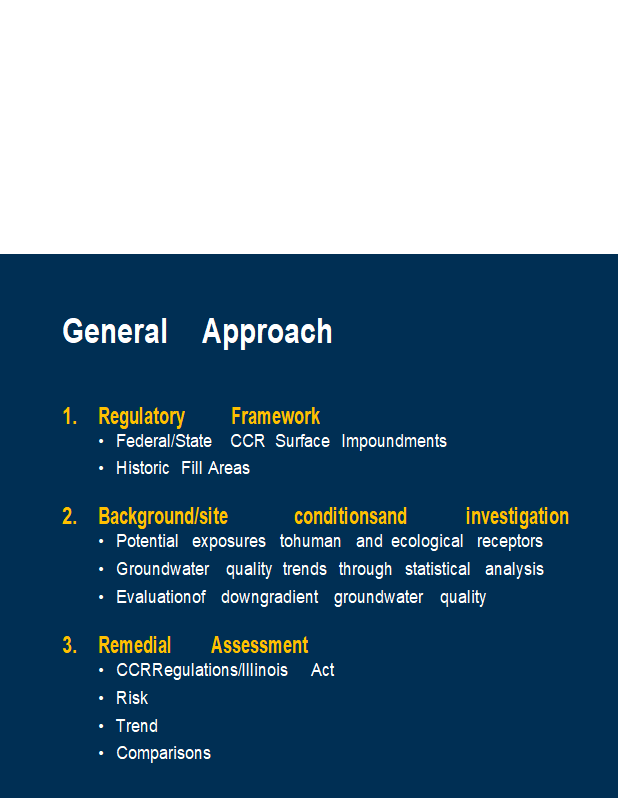 General Approach

1. Regulatory Framework
• Federal/State CCR Surface Impoundments
• Historic Fill Areas

2. Background/site conditionsand investigation
• Potential exposures tohuman and ecological receptors
• Groundwater quality trends through statistical analysis
• Evaluationof downgradient groundwater quality

3. Remedial Assessment
• CCRRegulations/Illinois Act
• Risk
• Trend
• Comparisons